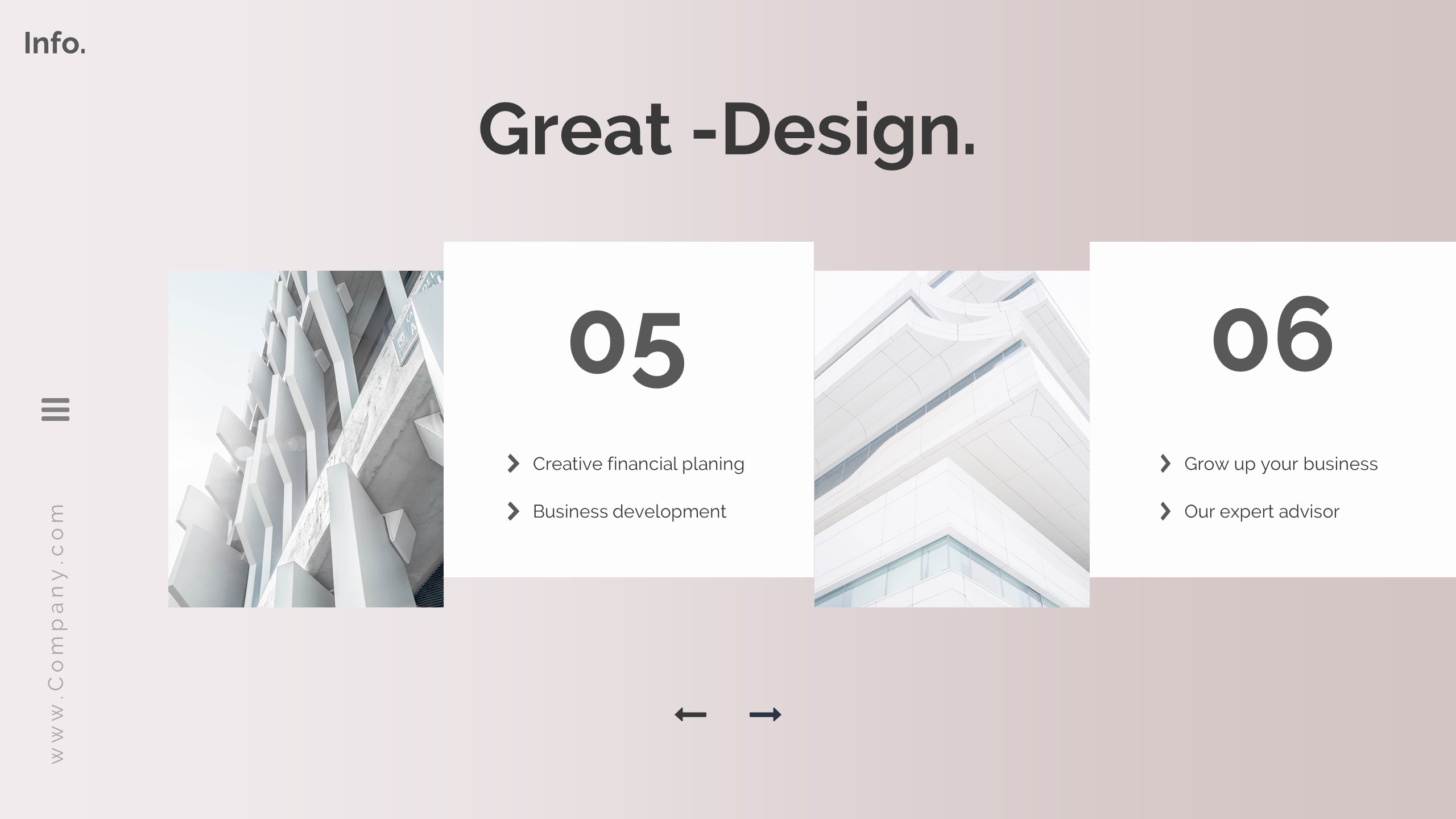 Info.

Great -Design.

www.Company.com

05

Creative financial planing

Business development

06

Grow up your business

Our expert advisor